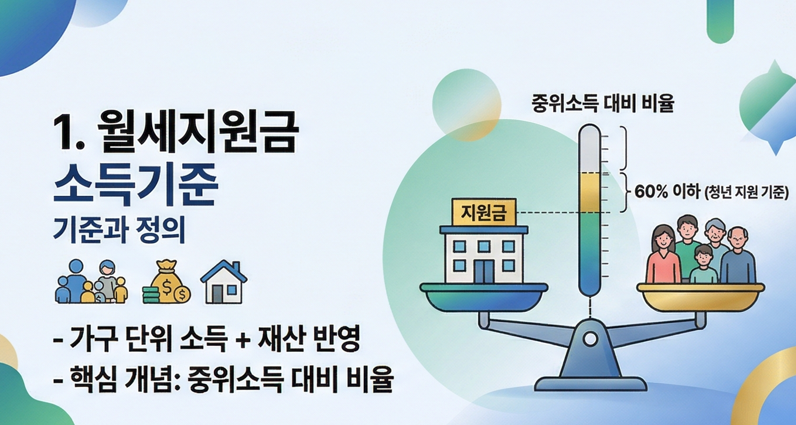 1. 월세지원금
소득기준
기준과 정의

- 가구 단위 소득 + 재산 반영
- 핵심 개념: 중위소득 대비 비율

중위소득 대비 비율

60% 이하 (청년 지원 기준)

지원금